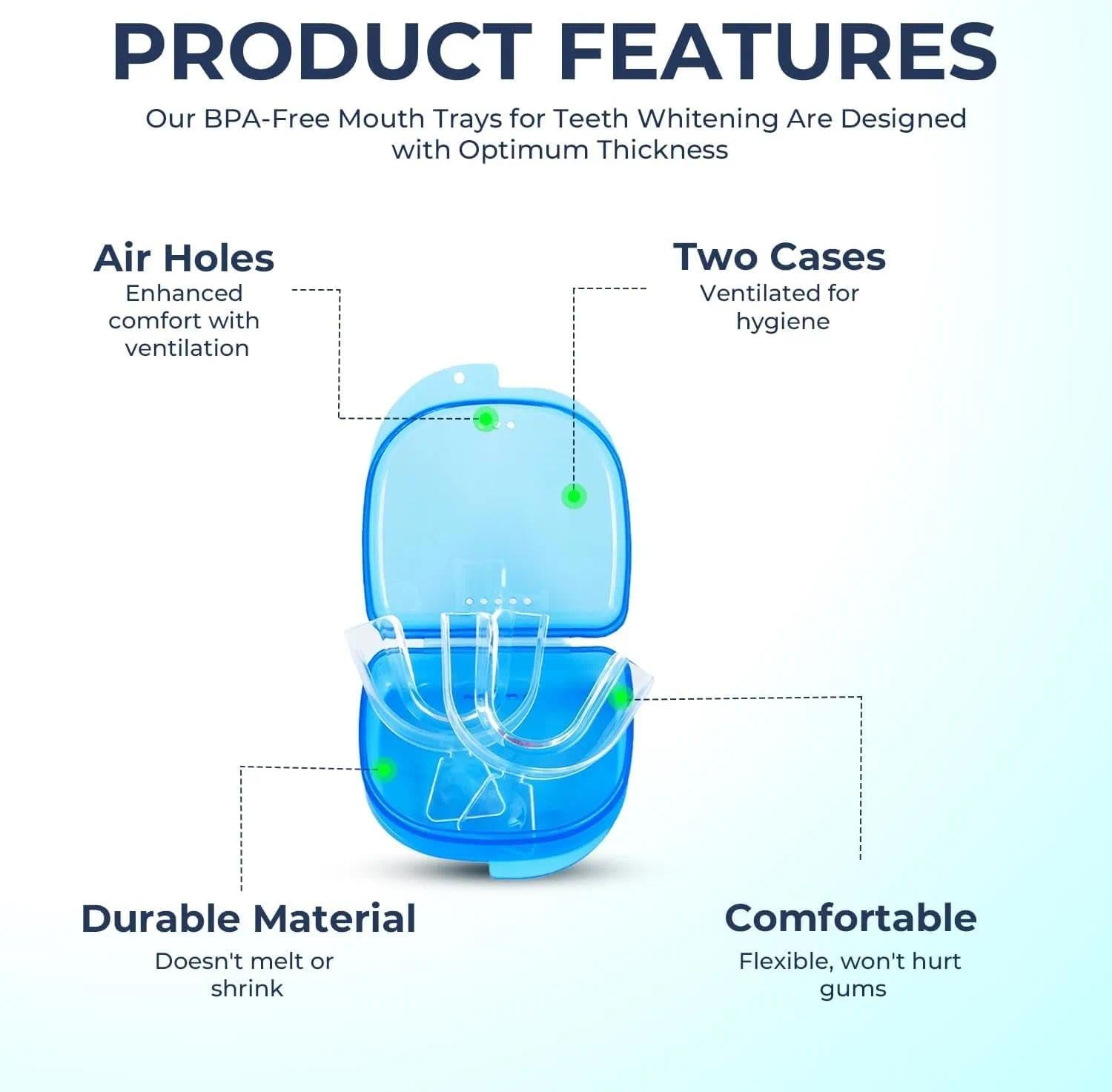 PRODUCT FEATURES

Our BPA-Free Mouth Trays for Teeth Whitening Are Designed with Optimum Thickness

Air Holes
Enhanced comfort with ventilation

Two Cases
Ventilated for hygiene

Durable Material
Doesn't melt or shrink

Comfortable
Flexible, won't hurt gums